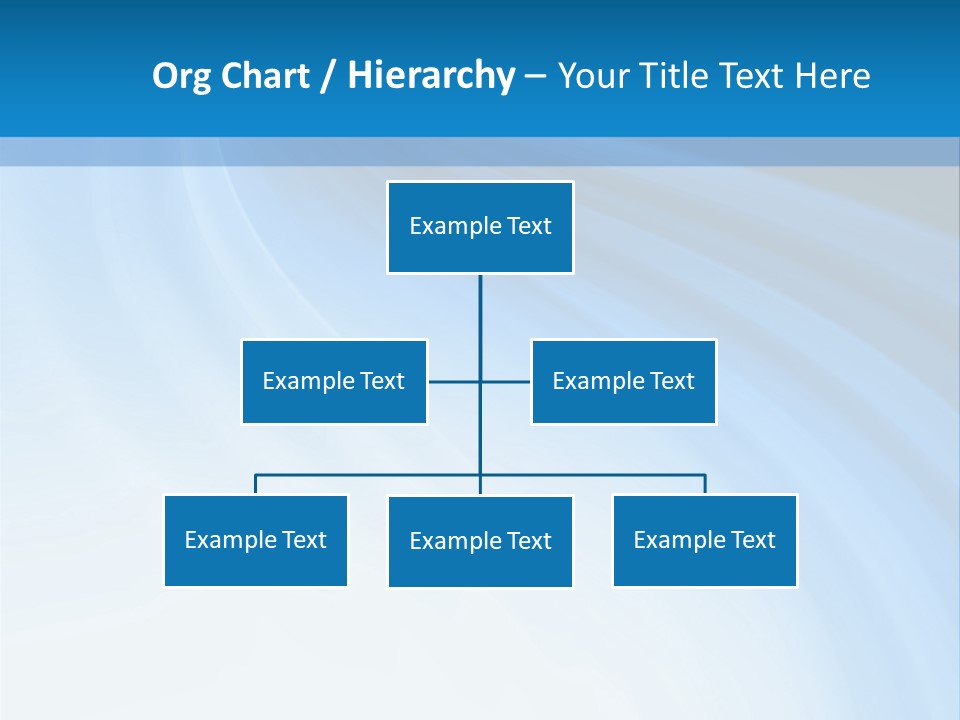 Org Chart / Hierarchy – Your Title Text Here

Example Text

Example Text

Example Text

Example Text

Example Text

Example Text